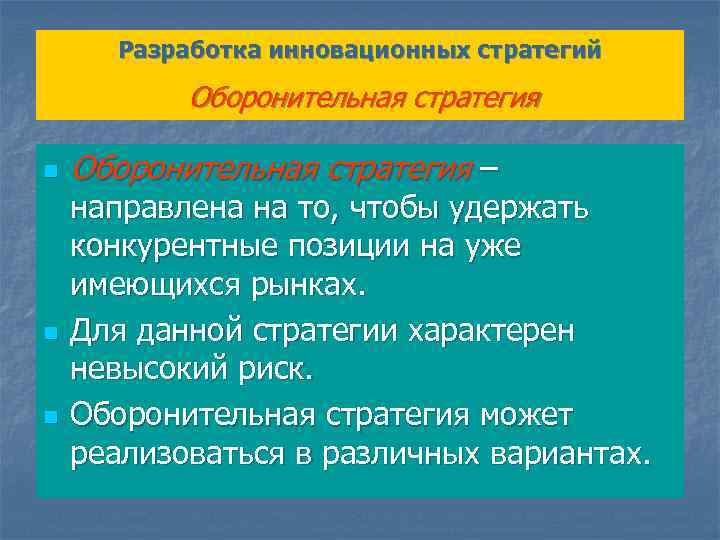 Разработка инновационных стратегий

Оборонительная стратегия

Оборонительная стратегия – направлена на то, чтобы удержать конкурентные позиции на уже имеющихся рынках.

Для данной стратегии характерен невысокий риск.

Оборонительная стратегия может реализоваться в различных вариантах.